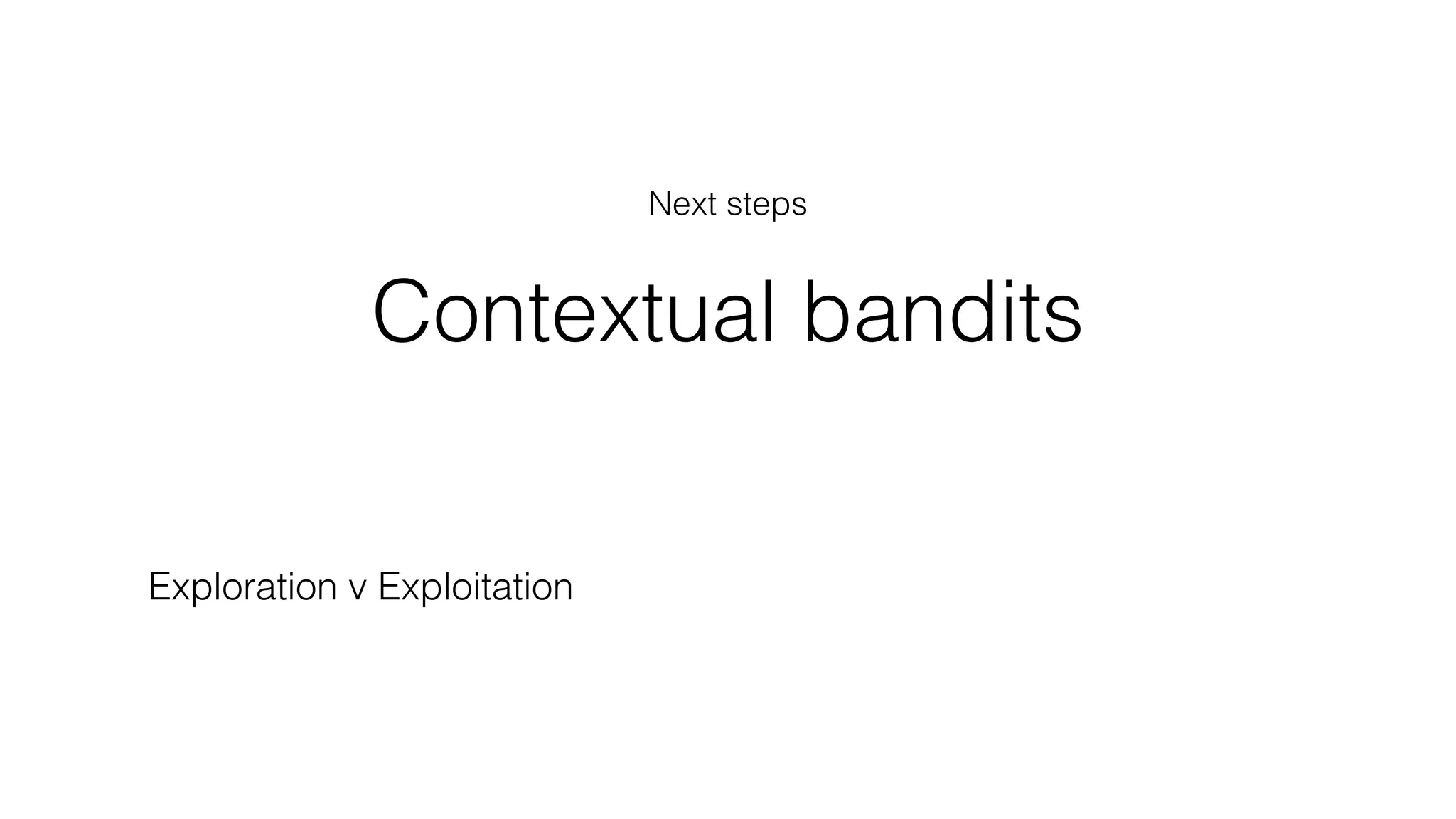 Next steps

Contextual bandits

Exploration v Exploitation